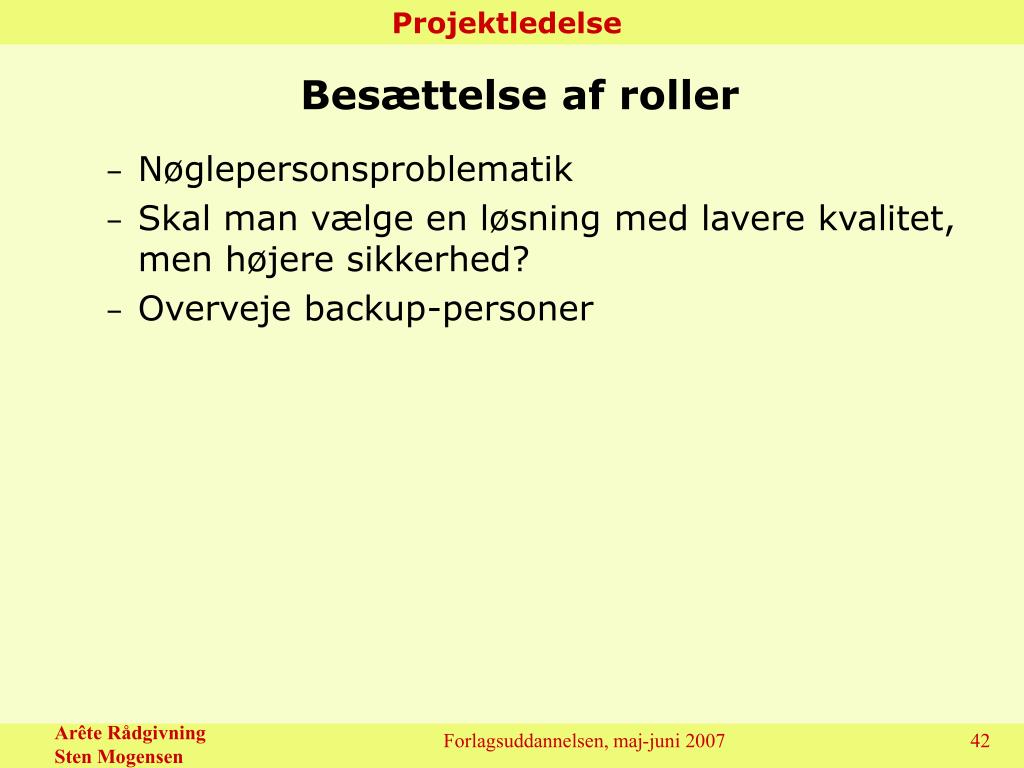 Projektledelse

Besættelse af roller

– Nøglepersonsproblematik
– Skal man vælge en løsning med lavere kvalitet, men højere sikkerhed?
– Overveje backup-personer

Arête Rådgivning
Sten Mogensen

Forlagsuddannelsen, maj-juni 2007

42